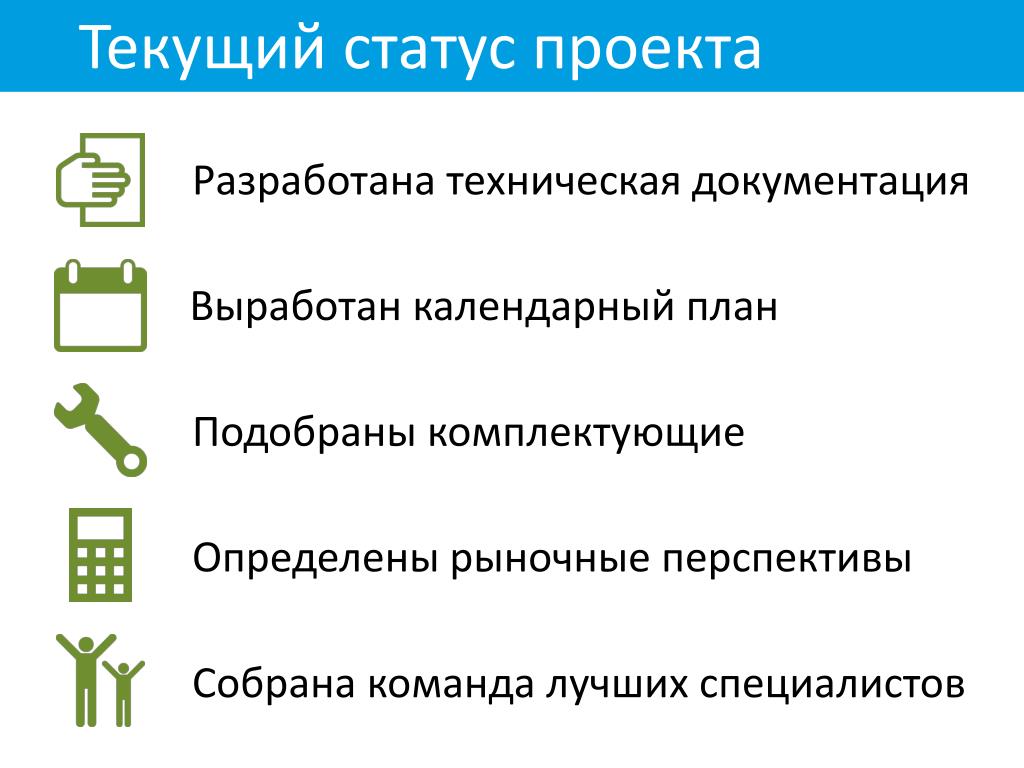 Текущий статус проекта

Разработана техническая документация

Выработан календарный план

Подобраны комплектующие

Определены рыночные перспективы

Собрана команда лучших специалистов